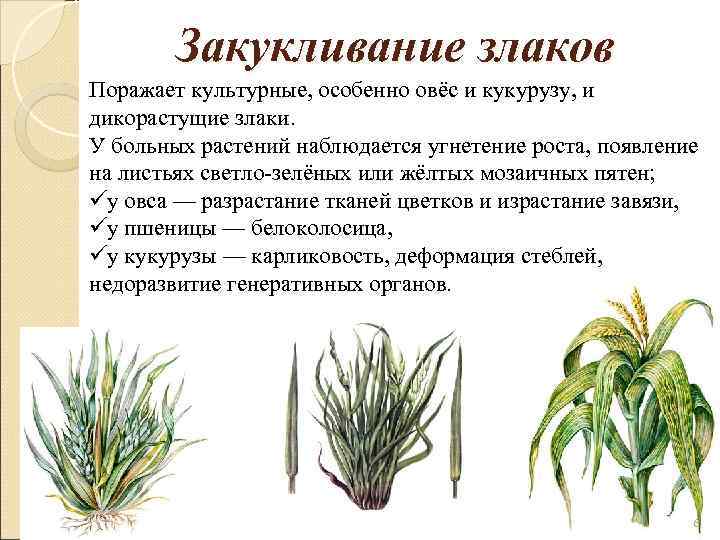 Закукливание злаков

Поражает культурные, особенно овёс и кукурузу, и дикорастущие злаки.
У больных растений наблюдается угнетение роста, появление на листьях светло-зелёных или жёлтых мозаичных пятен;
✓у овса — разрастание тканей цветков и израстание завязи,
✓у пшеницы — белоколосица,
✓у кукурузы — карликовость, деформация стеблей, недоразвитие генеративных органов.